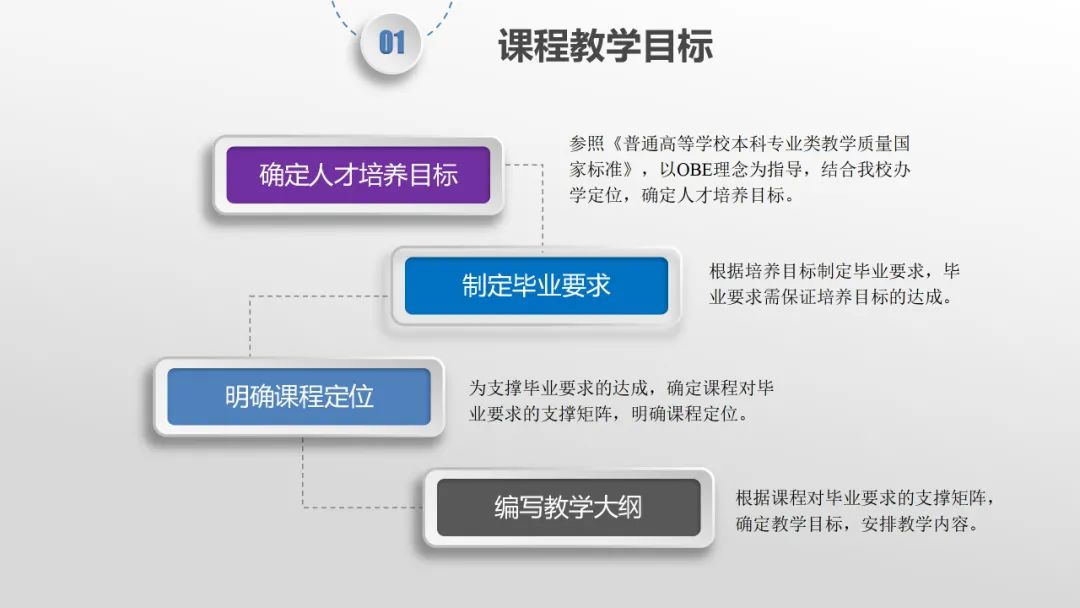 01

课程教学目标

确定人才培养目标

参照《普通高等学校本科专业类教学质量国家标准》，以OBE理念为指导，结合我校办学定位，确定人才培养目标。

制定毕业要求

根据培养目标制定毕业要求，毕业要求需保证培养目标的达成。

明确课程定位

为支撑毕业要求的达成，确定课程对毕业要求的支撑矩阵，明确课程定位。

编写教学大纲

根据课程对毕业要求的支撑矩阵，确定教学目标，安排教学内容。